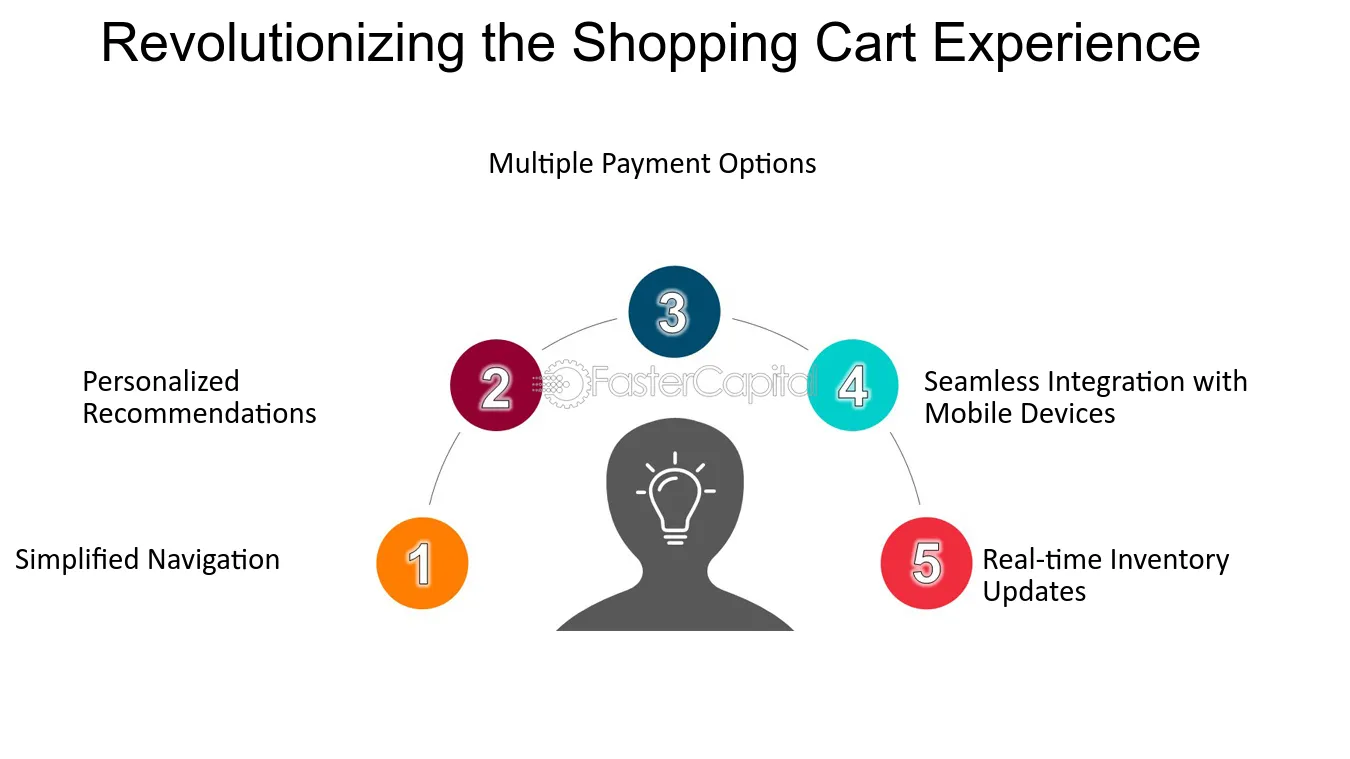 Revolutionizing the Shopping Cart Experience

Multiple Payment Options

3

Personalized Recommendations

2

4

Seamless Integration with Mobile Devices

Simplified Navigation

1

5

Real-time Inventory Updates

FasterCapital